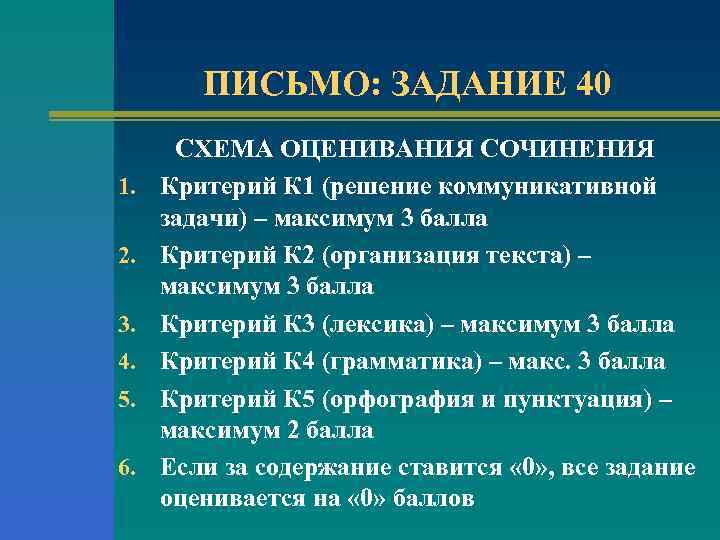 ПИСЬМО: ЗАДАНИЕ 40

СХЕМА ОЦЕНИВАНИЯ СОЧИНЕНИЯ

1. Критерий К1 (решение коммуникативной задачи) – максимум 3 балла
2. Критерий К2 (организация текста) – максимум 3 балла
3. Критерий К3 (лексика) – максимум 3 балла
4. Критерий К4 (грамматика) – макс. 3 балла
5. Критерий К5 (орфография и пунктуация) – максимум 2 балла
6. Если за содержание ставится «0», все задание оценивается на «0» баллов